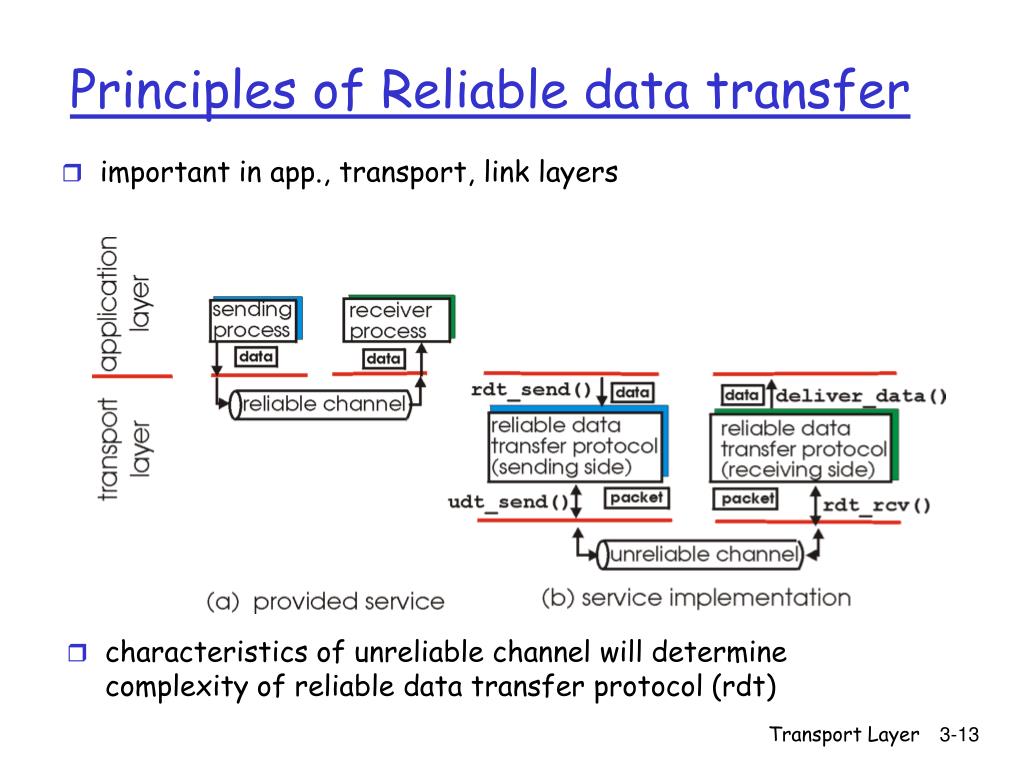 Principles of Reliable data transfer

important in app., transport, link layers

application layer

transport layer

sending process

receiver process

data

data

reliable channel

rdt_send()

data

data

deliver_data()

reliable data transfer protocol (sending side)

reliable data transfer protocol (receiving side)

udt_send()

packet

packet

rdt_rcv()

unreliable channel

(a) provided service

(b) service implementation

characteristics of unreliable channel will determine complexity of reliable data transfer protocol (rdt)

Transport Layer 3-13